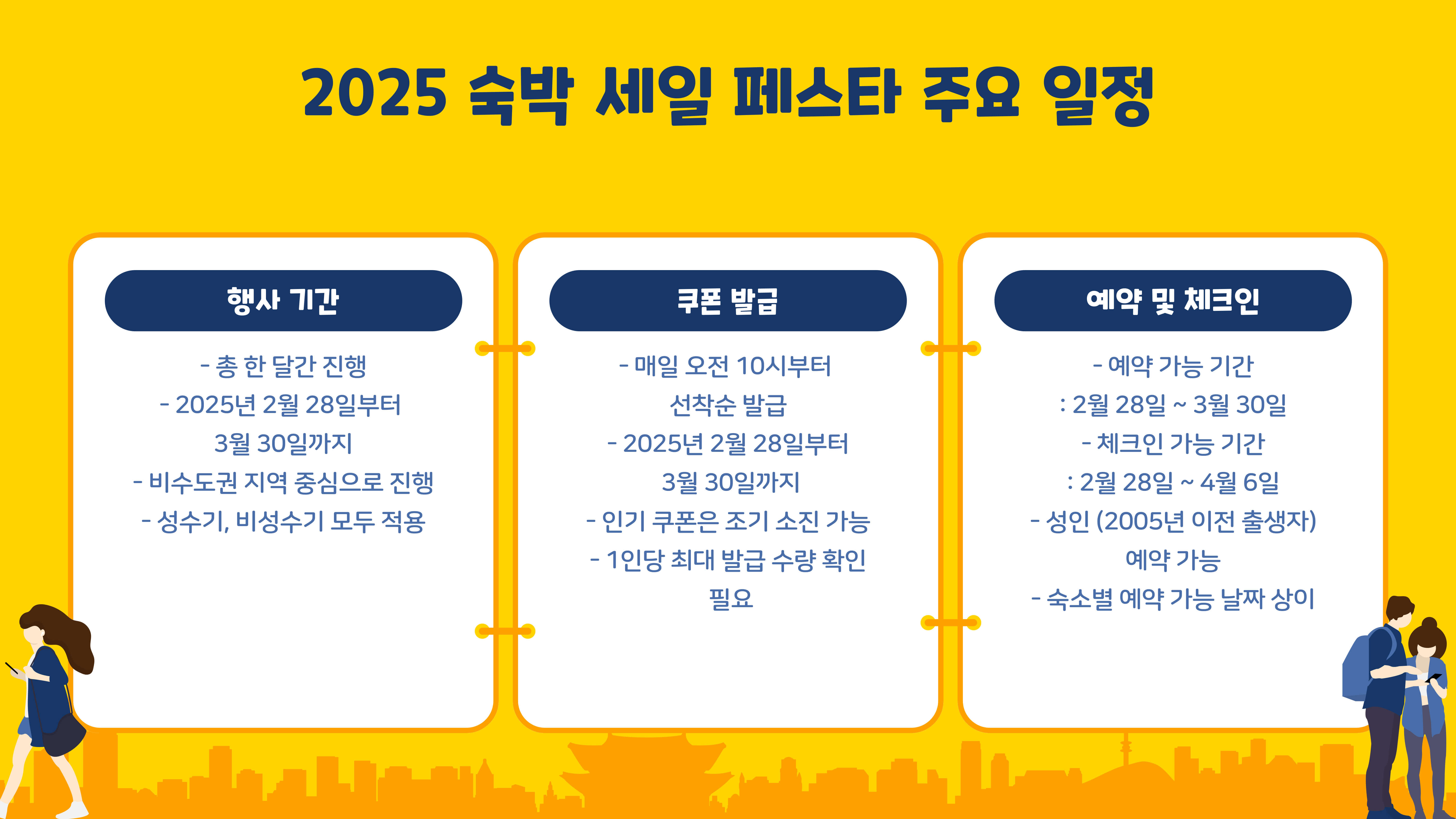 2025 숙박 세일 페스타 주요 일정

행사 기간

- 총 한 달간 진행
- 2025년 2월 28일부터 3월 30일까지
- 비수도권 지역 중심으로 진행
- 성수기, 비성수기 모두 적용

쿠폰 발급

- 매일 오전 10시부터 선착순 발급
- 2025년 2월 28일부터 3월 30일까지
- 인기 쿠폰은 조기 소진 가능
- 1인당 최대 발급 수량 확인 필요

예약 및 체크인

- 예약 가능 기간
: 2월 28일 ~ 3월 30일
- 체크인 가능 기간
: 2월 28일 ~ 4월 6일
- 성인 (2005년 이전 출생자) 예약 가능
- 숙소별 예약 가능 날짜 상이